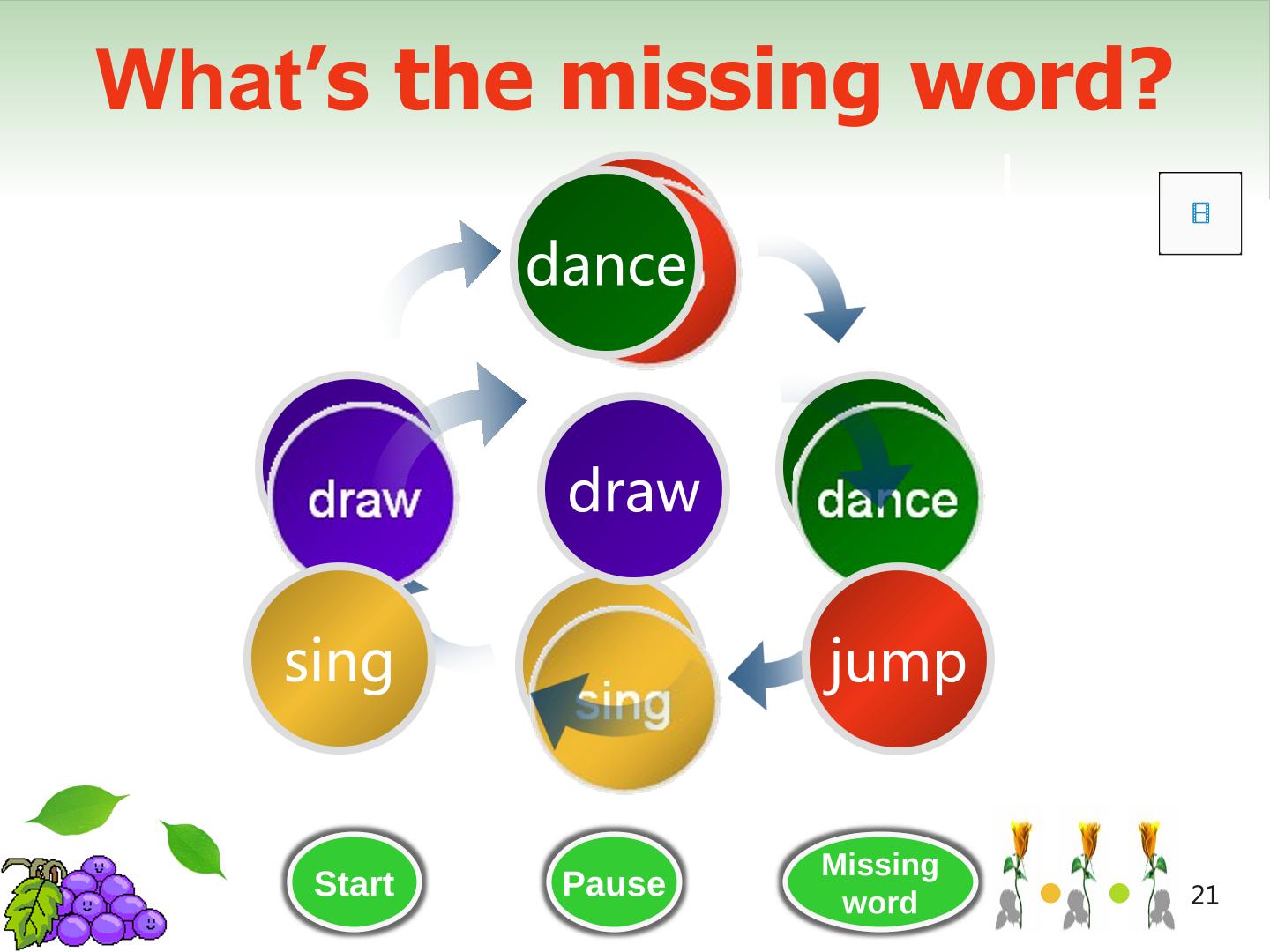 What's the missing word?

dance

draw

draw

dance

sing

sing

jump

Start

Pause

Missing word

21